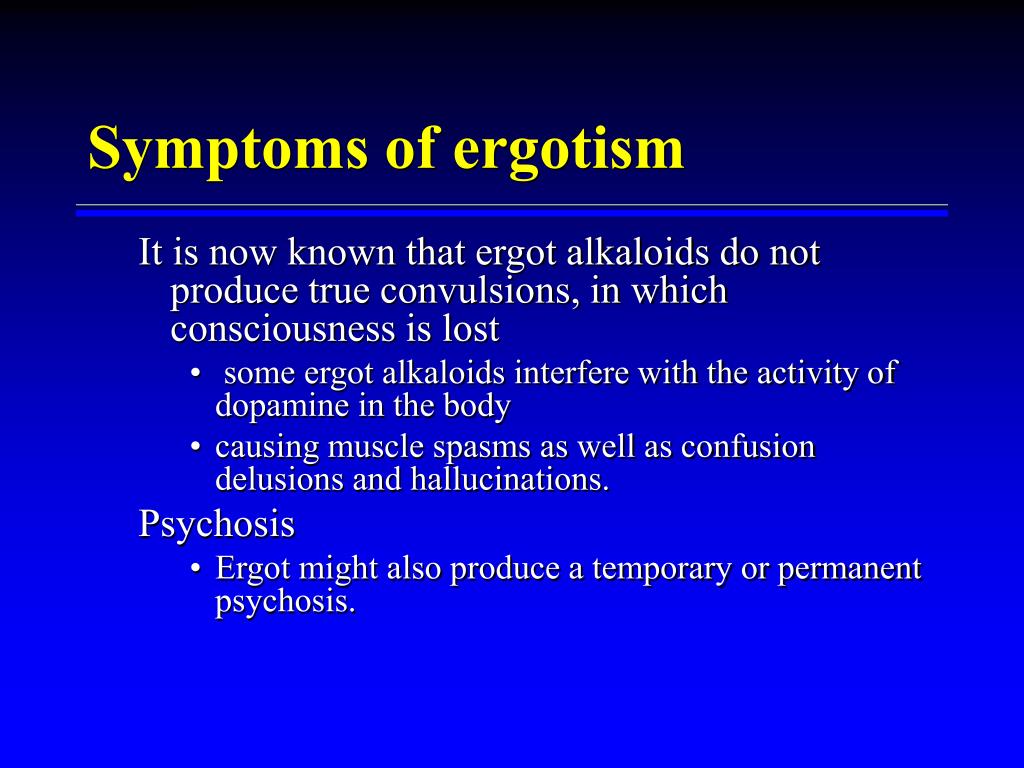 Symptoms of ergotism

It is now known that ergot alkaloids do not produce true convulsions, in which consciousness is lost

• some ergot alkaloids interfere with the activity of dopamine in the body

• causing muscle spasms as well as confusion delusions and hallucinations.

Psychosis

• Ergot might also produce a temporary or permanent psychosis.